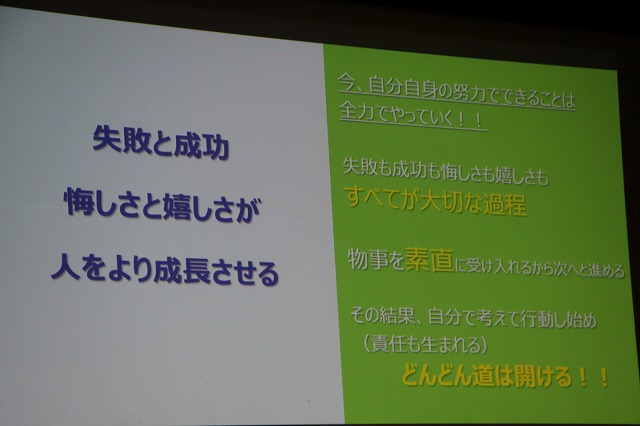 失敗と成功

悔しさと嬉しさが

人をより成長させる

今、自分自身の努力でできることは全力でやっていく！！

失敗も成功も悔しさも嬉しさも
すべてが大切な過程

物事を素直に受け入れるから次へと進める

その結果、自分で考えて行動し始め
（責任も生まれる）
どんどん道は開ける！！